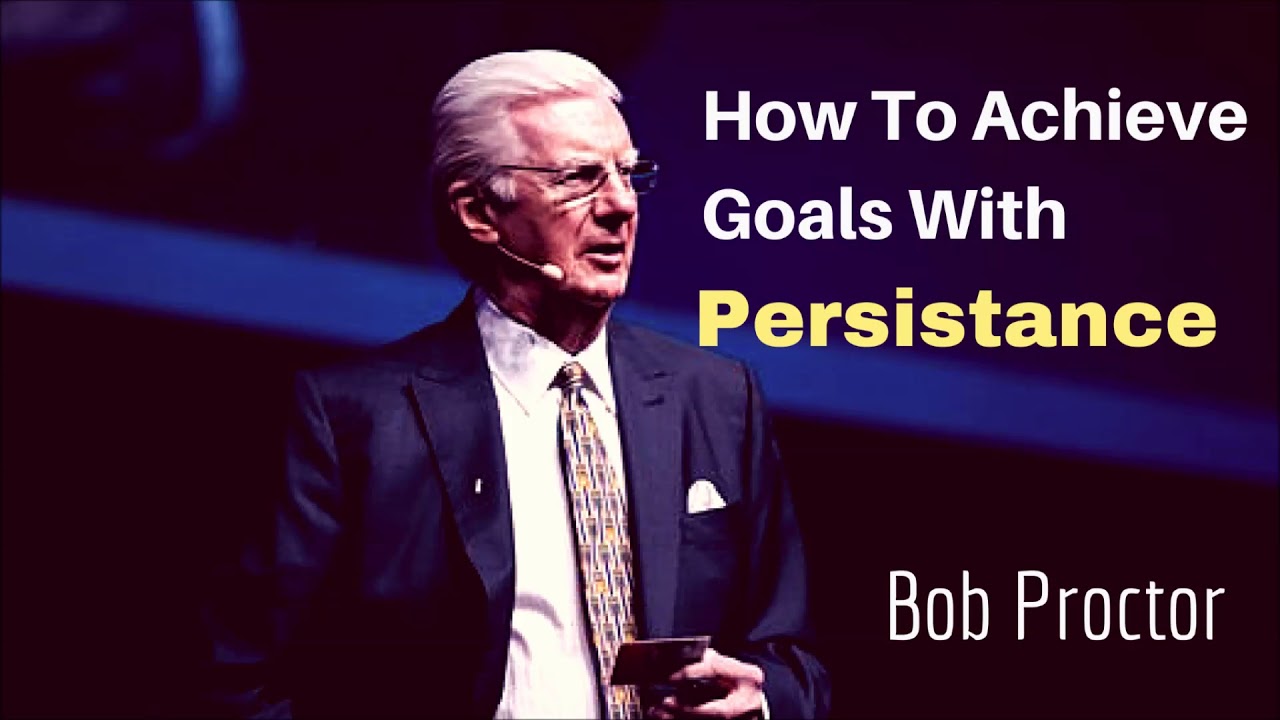 How To Achieve Goals With Persistance

Bob Proctor